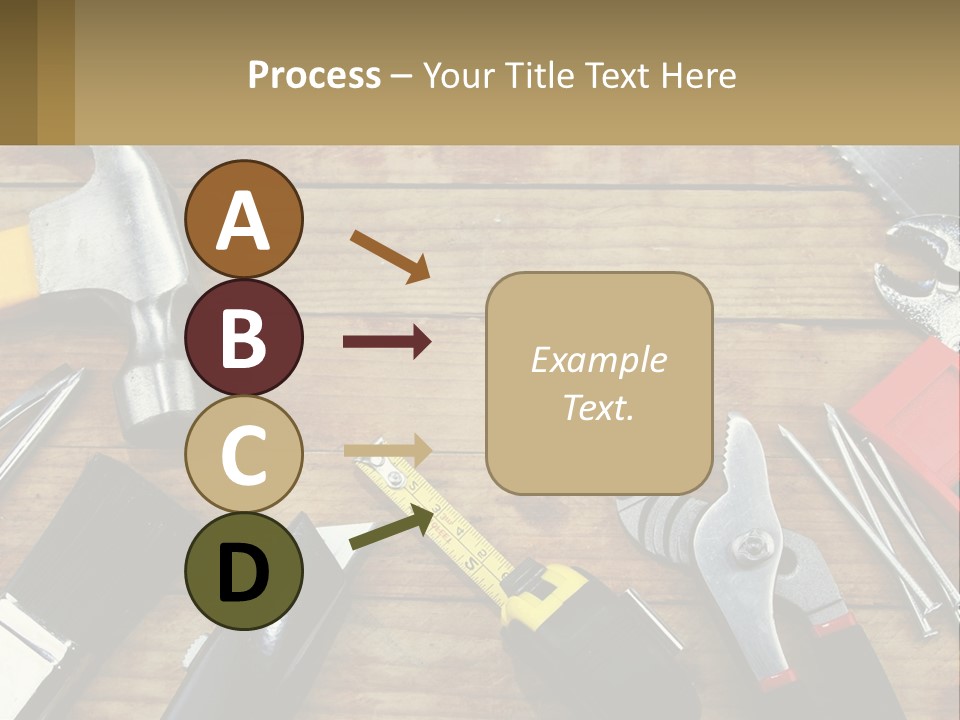 Process – Your Title Text Here

A

B

C

D

Example Text.